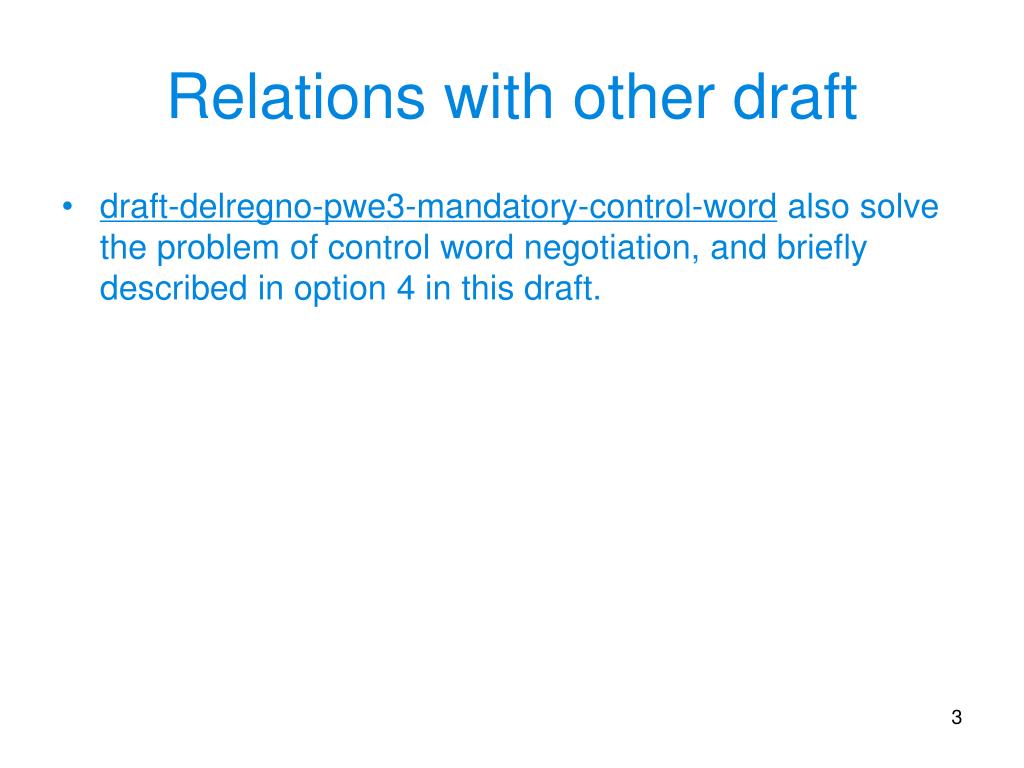 Relations with other draft

• draft-delregno-pwe3-mandatory-control-word also solve the problem of control word negotiation, and briefly described in option 4 in this draft.

3